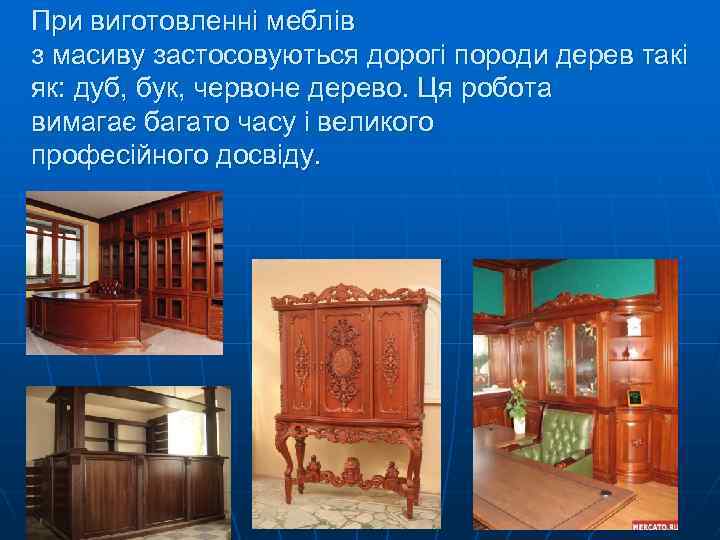 При виготовленні меблів з масиву застосовуються дорогі породи дерев такі як: дуб, бук, червоне дерево. Ця робота вимагає багато часу і великого професійного досвіду.

MERCATO.RU